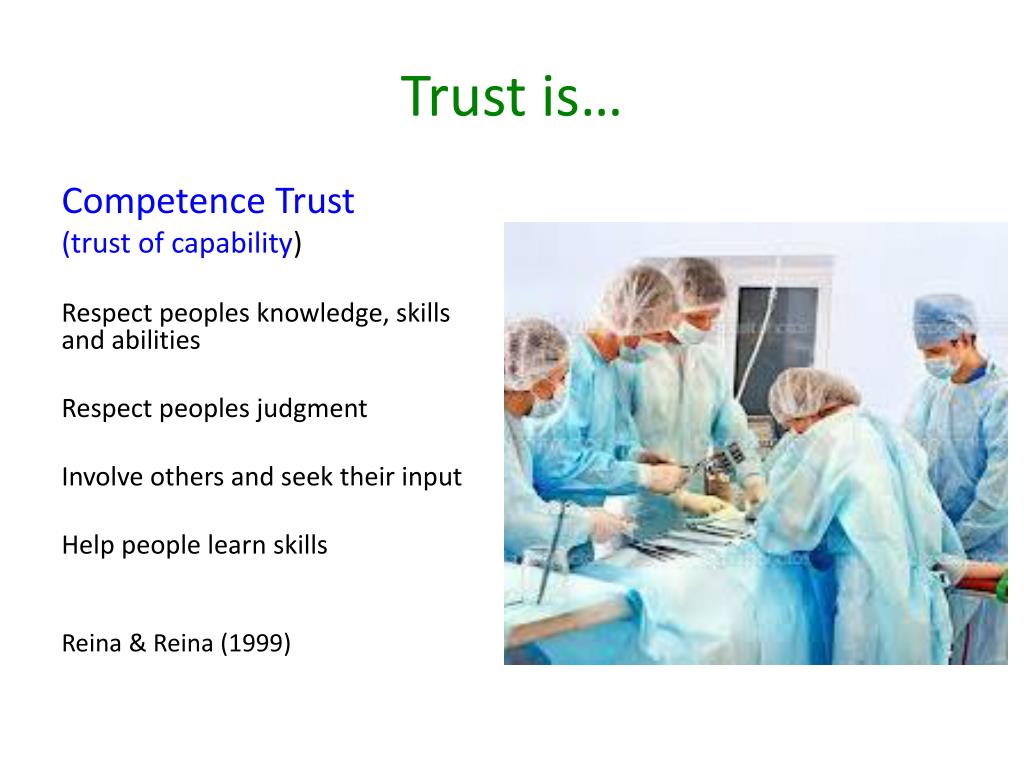 Trust is…

Competence Trust
(trust of capability)

Respect peoples knowledge, skills and abilities

Respect peoples judgment

Involve others and seek their input

Help people learn skills

Reina & Reina (1999)